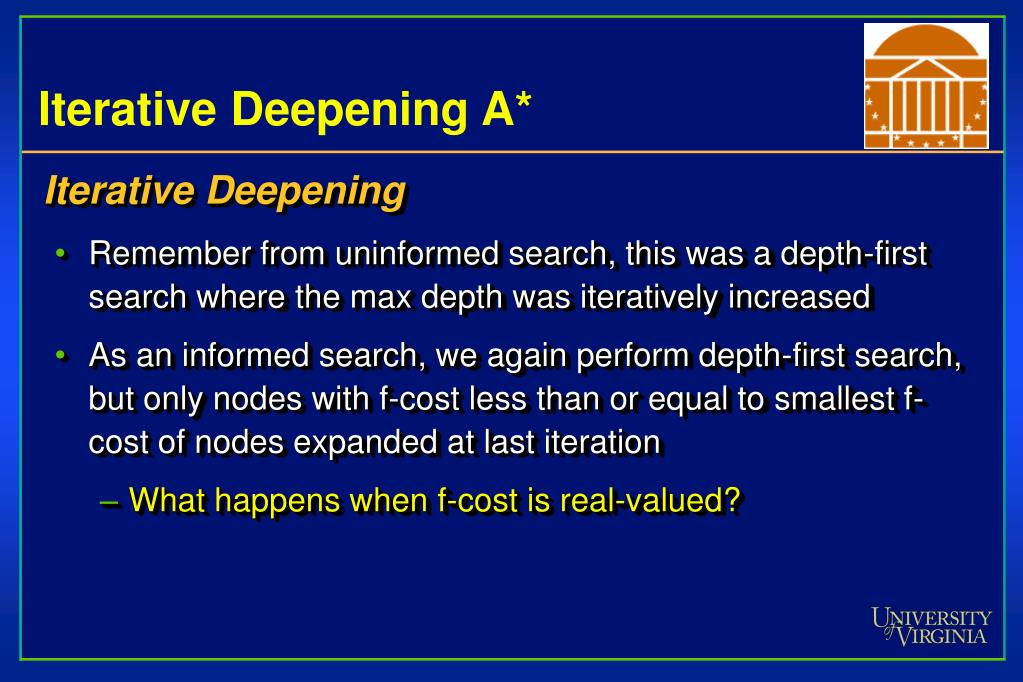 Iterative Deepening A*

Iterative Deepening

• Remember from uninformed search, this was a depth-first search where the max depth was iteratively increased

• As an informed search, we again perform depth-first search, but only nodes with f-cost less than or equal to smallest f-cost of nodes expanded at last iteration

– What happens when f-cost is real-valued?

UNIVERSITY of VIRGINIA